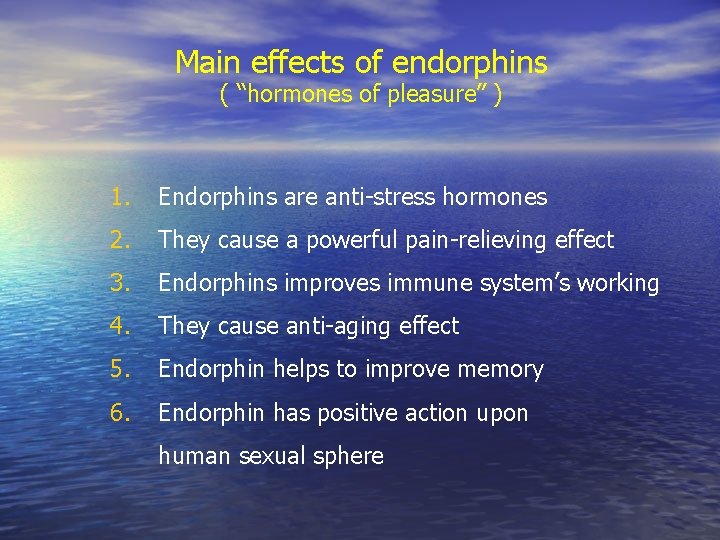 Main effects of endorphins
( “hormones of pleasure” )

1. Endorphins are anti-stress hormones
2. They cause a powerful pain-relieving effect
3. Endorphins improves immune system’s working
4. They cause anti-aging effect
5. Endorphin helps to improve memory
6. Endorphin has positive action upon human sexual sphere